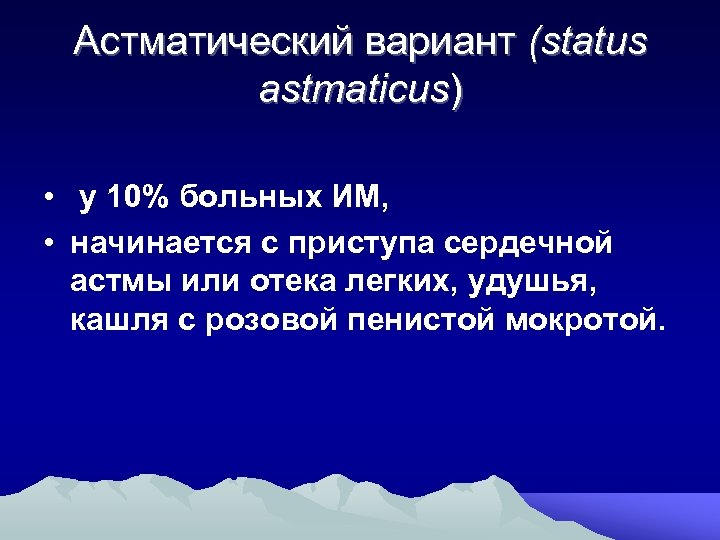 Астматический вариант (status astmaticus)

• у 10% больных ИМ,
• начинается с приступа сердечной астмы или отека легких, удушья, кашля с розовой пенистой мокротой.